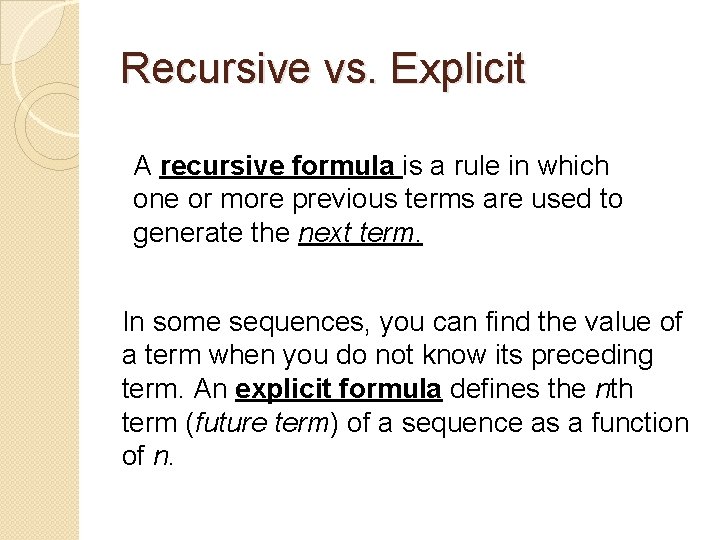 Recursive vs. Explicit

A recursive formula is a rule in which one or more previous terms are used to generate the next term.

In some sequences, you can find the value of a term when you do not know its preceding term. An explicit formula defines the nth term (future term) of a sequence as a function of n.